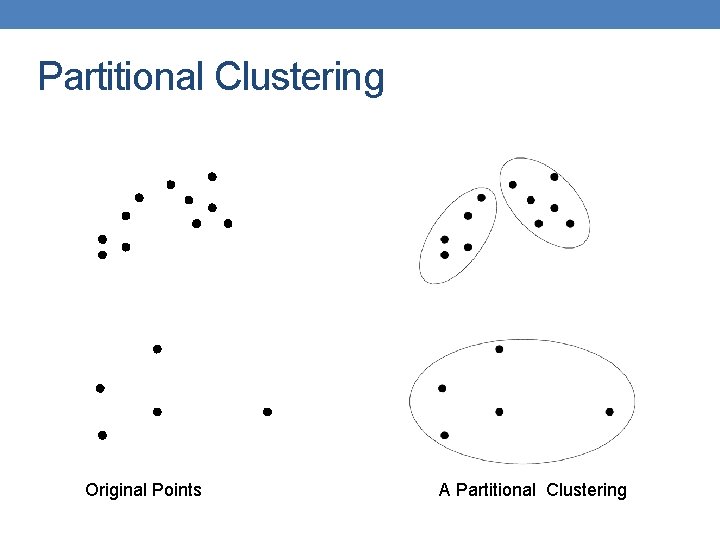 Partitional Clustering

Original Points

A Partitional Clustering